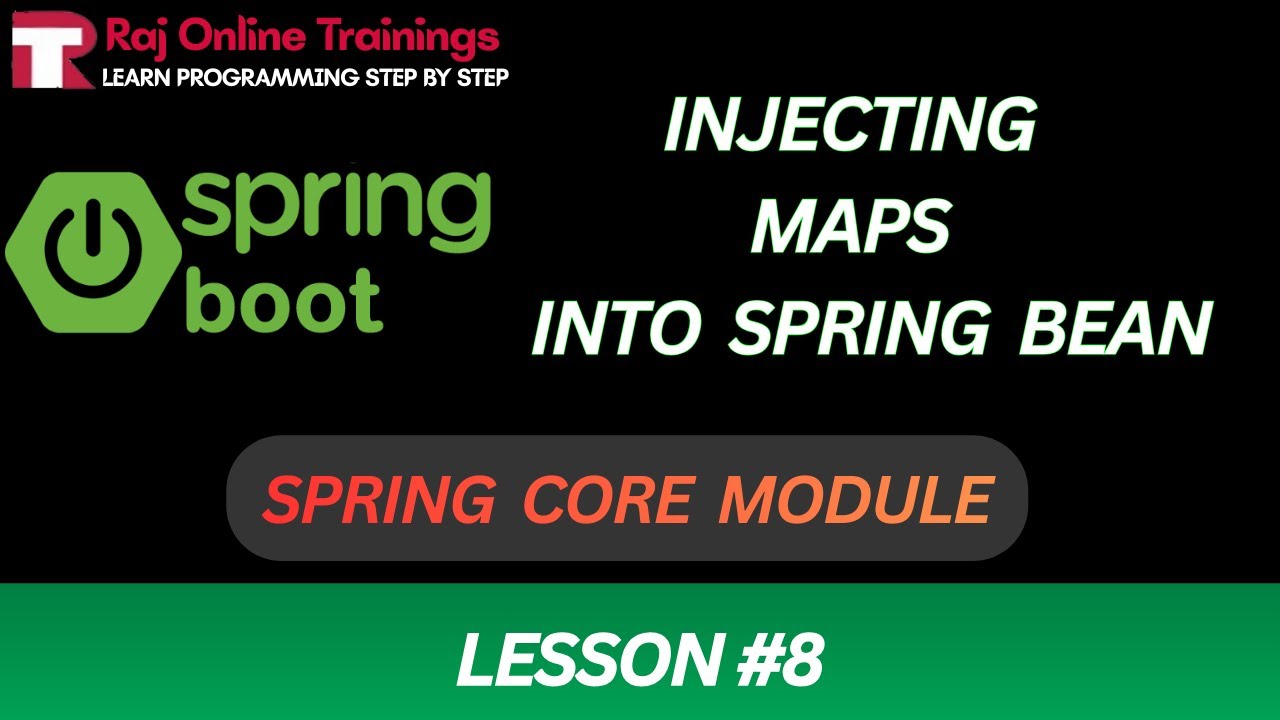 Raj Online Trainings
LEARN PROGRAMMING STEP BY STEP

spring
boot

INJECTING
MAPS
INTO SPRING BEAN

SPRING CORE MODULE

LESSON #8